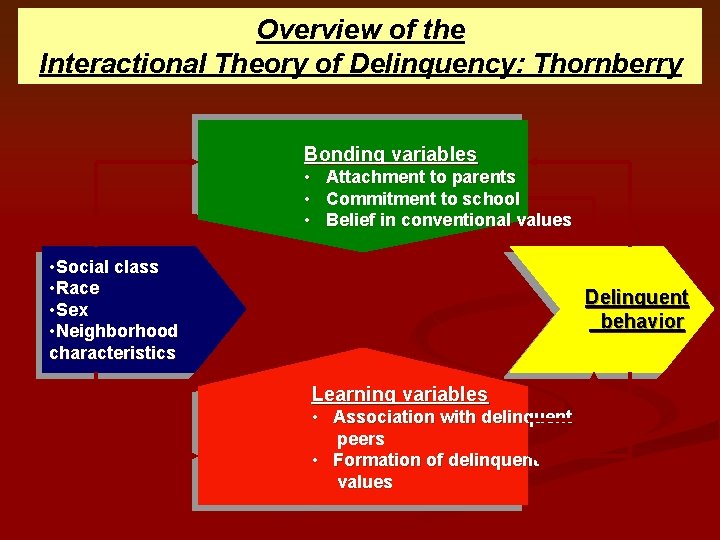 Overview of the
Interactional Theory of Delinquency: Thornberry

Bonding variables
• Attachment to parents
• Commitment to school
• Belief in conventional values

•Social class
•Race
•Sex
•Neighborhood characteristics

Delinquent behavior

Learning variables
• Association with delinquent peers
• Formation of delinquent values